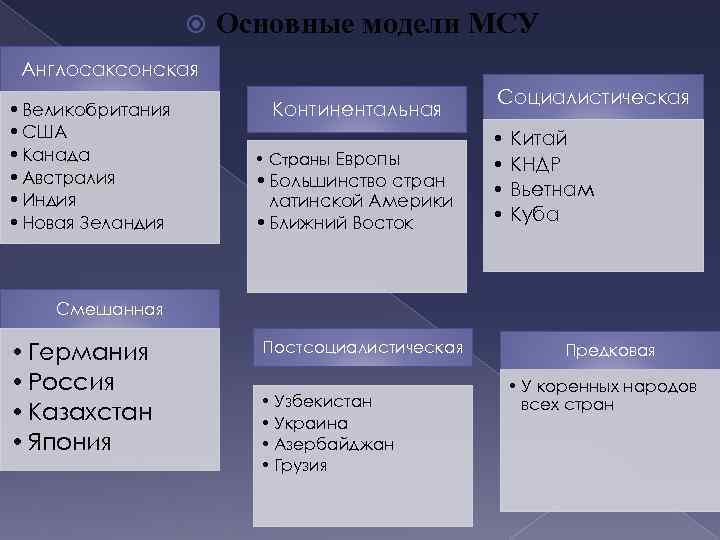 Основные модели МСУ

Англосаксонская
• Великобритания
• США
• Канада
• Австралия
• Индия
• Новая Зеландия

Континентальная
• Страны Европы
• Большинство стран латинской Америки
• Ближний Восток

Социалистическая
• Китай
• КНДР
• Вьетнам
• Куба

Смешанная
• Германия
• Россия
• Казахстан
• Япония

Постсоциалистическая
• Узбекистан
• Украина
• Азербайджан
• Грузия

Предковая
• У коренных народов всех стран